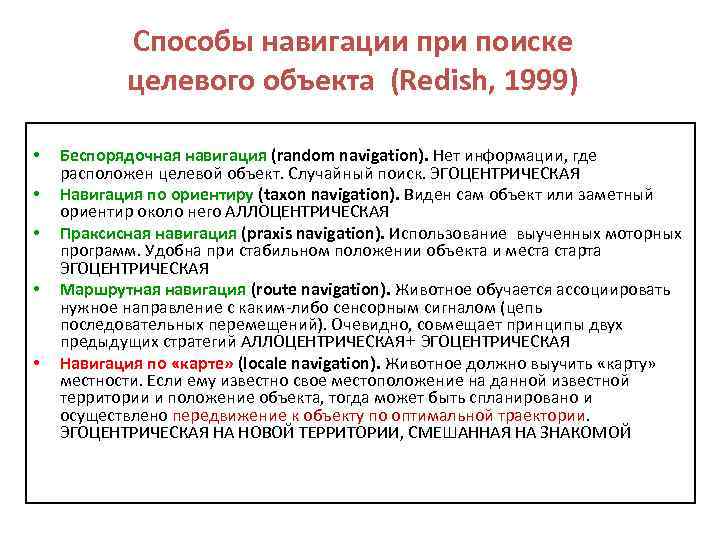 Способы навигации при поиске целевого объекта (Redish, 1999)

• Беспорядочная навигация (random navigation). Нет информации, где расположен целевой объект. Случайный поиск. ЭГОЦЕНТРИЧЕСКАЯ
• Навигация по ориентиру (taxon navigation). Виден сам объект или заметный ориентир около него АЛЛОЦЕНТРИЧЕСКАЯ
• Праксисная навигация (praxis navigation). Использование выученных моторных программ. Удобна при стабильном положении объекта и места старта ЭГОЦЕНТРИЧЕСКАЯ
• Маршрутная навигация (route navigation). Животное обучается ассоциировать нужное направление с каким-либо сенсорным сигналом (цепь последовательных перемещений). Очевидно, совмещает принципы двух предыдущих стратегий АЛЛОЦЕНТРИЧЕСКАЯ+ ЭГОЦЕНТРИЧЕСКАЯ
• Навигация по «карте» (locale navigation). Животное должно выучить «карту» местности. Если ему известно свое местоположение на данной известной территории и положение объекта, тогда может быть спланировано и осуществлено передвижение к объекту по оптимальной траектории. ЭГОЦЕНТРИЧЕСКАЯ НА НОВОЙ ТЕРРИТОРИИ, СМЕШАННАЯ НА ЗНАКОМОЙ